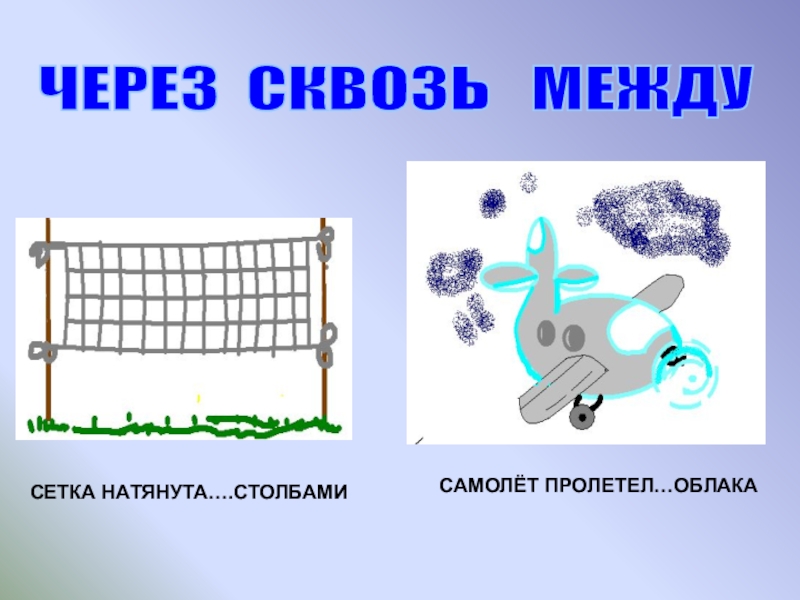 ЧЕРЕЗ СКВОЗЬ МЕЖДУ

СЕТКА НАТЯНУТА….СТОЛБАМИ

САМОЛЁТ ПРОЛЕТЕЛ…ОБЛАКА